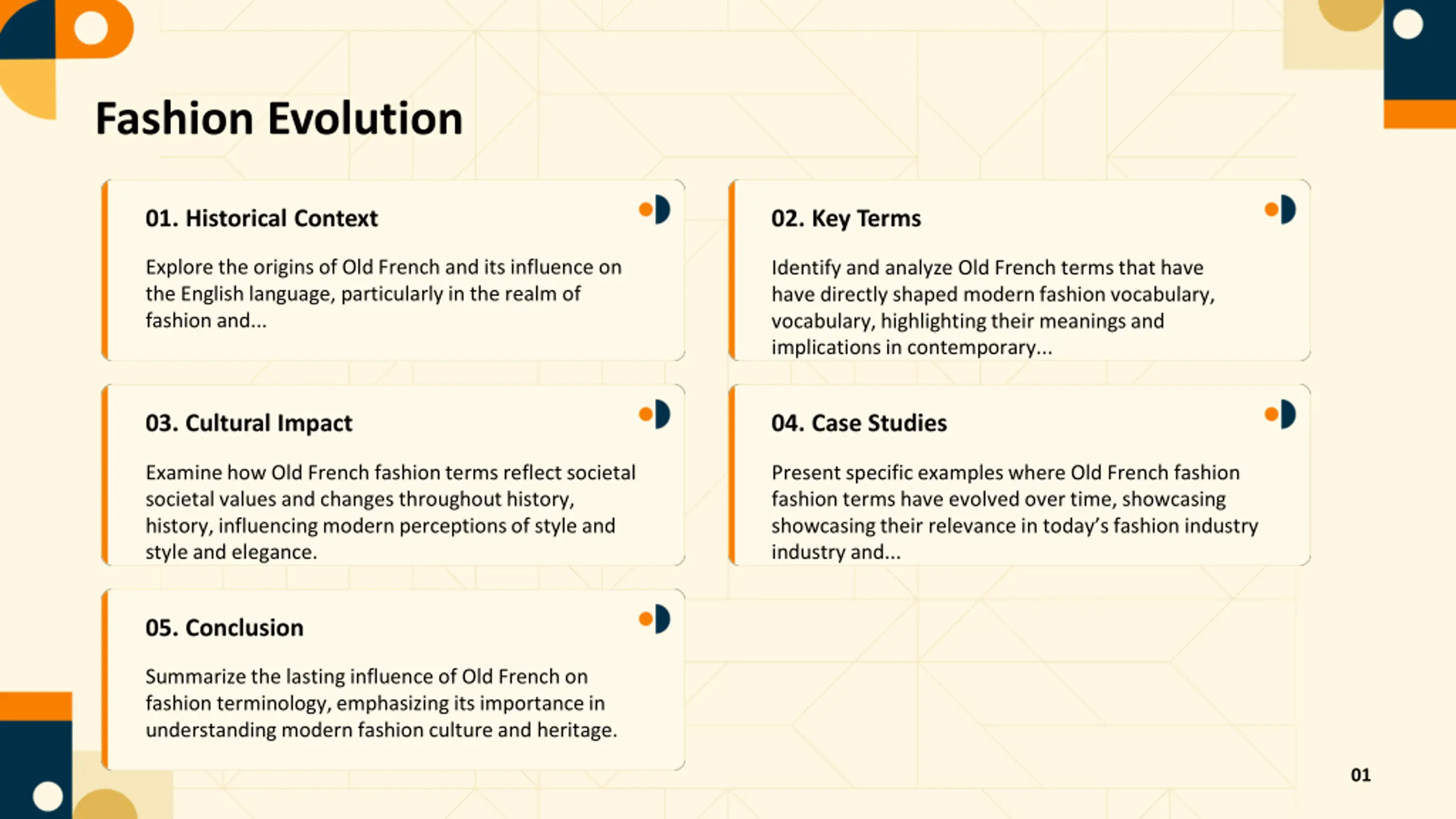 Fashion Evolution

01. Historical Context

Explore the origins of Old French and its influence on the English language, particularly in the realm of fashion and...

02. Key Terms

Identify and analyze Old French terms that have have directly shaped modern fashion vocabulary, vocabulary, highlighting their meanings and implications in contemporary...

03. Cultural Impact

Examine how Old French fashion terms reflect societal societal values and changes throughout history, history, influencing modern perceptions of style and style and elegance.

04. Case Studies

Present specific examples where Old French fashion fashion terms have evolved over time, showcasing showcasing their relevance in today's fashion industry industry and...

05. Conclusion

Summarize the lasting influence of Old French on fashion terminology, emphasizing its importance in understanding modern fashion culture and heritage.

01